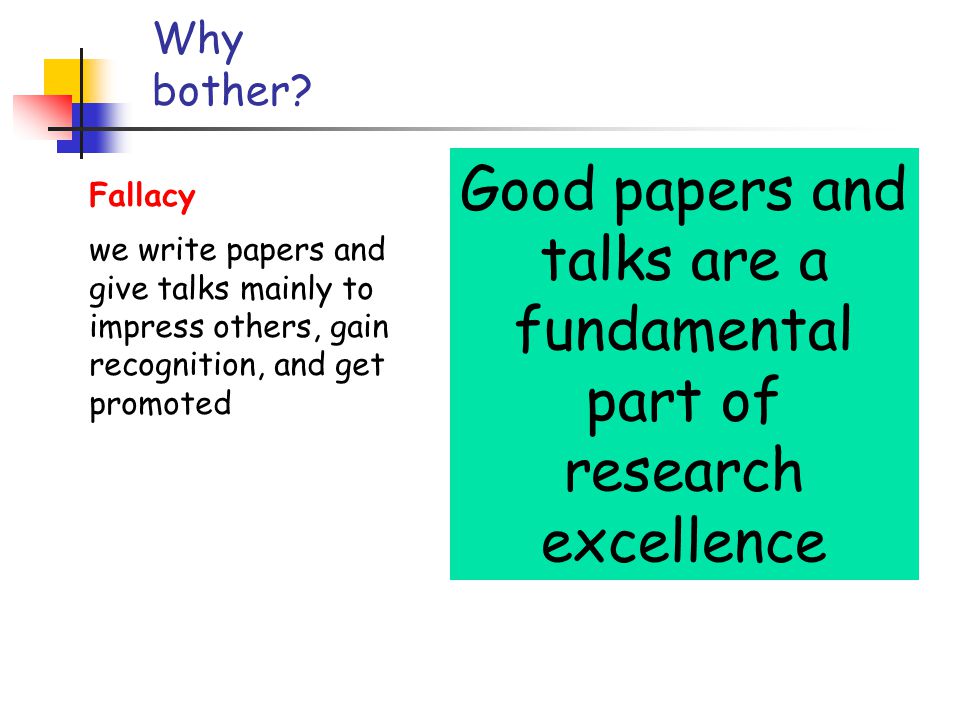 Why bother?

Fallacy

we write papers and give talks mainly to impress others, gain recognition, and get promoted

Good papers and talks are a fundamental part of research excellence